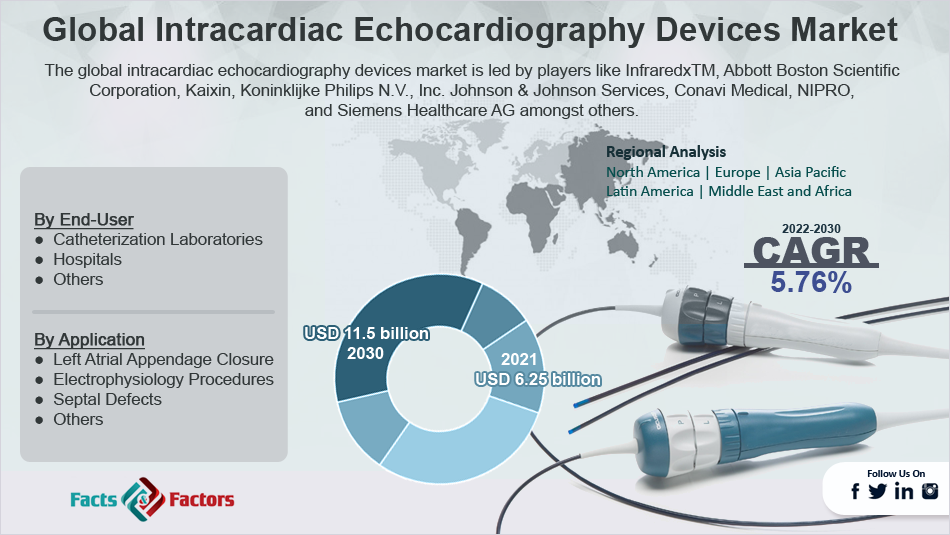 Global Intracardiac Echocardiography Devices Market

The global intracardiac echocardiography devices market is led by players like InfraredxTM, Abbott Boston Scientific Corporation, Kaixin, Koninklijke Philips N.V., Inc. Johnson & Johnson Services, Conavi Medical, NIPRO, and Siemens Healthcare AG amongst others.

Regional Analysis
North America | Europe | Asia Pacific
Latin America | Middle East and Africa

By End-User
● Catheterization Laboratories
● Hospitals
● Others

By Application
● Left Atrial Appendage Closure
● Electrophysiology Procedures
● Septal Defects
● Others

2022-2030
CAGR
5.76%

USD 11.5 billion
2030

2021
USD 6.25 billion

Facts & Factors

Follow Us On